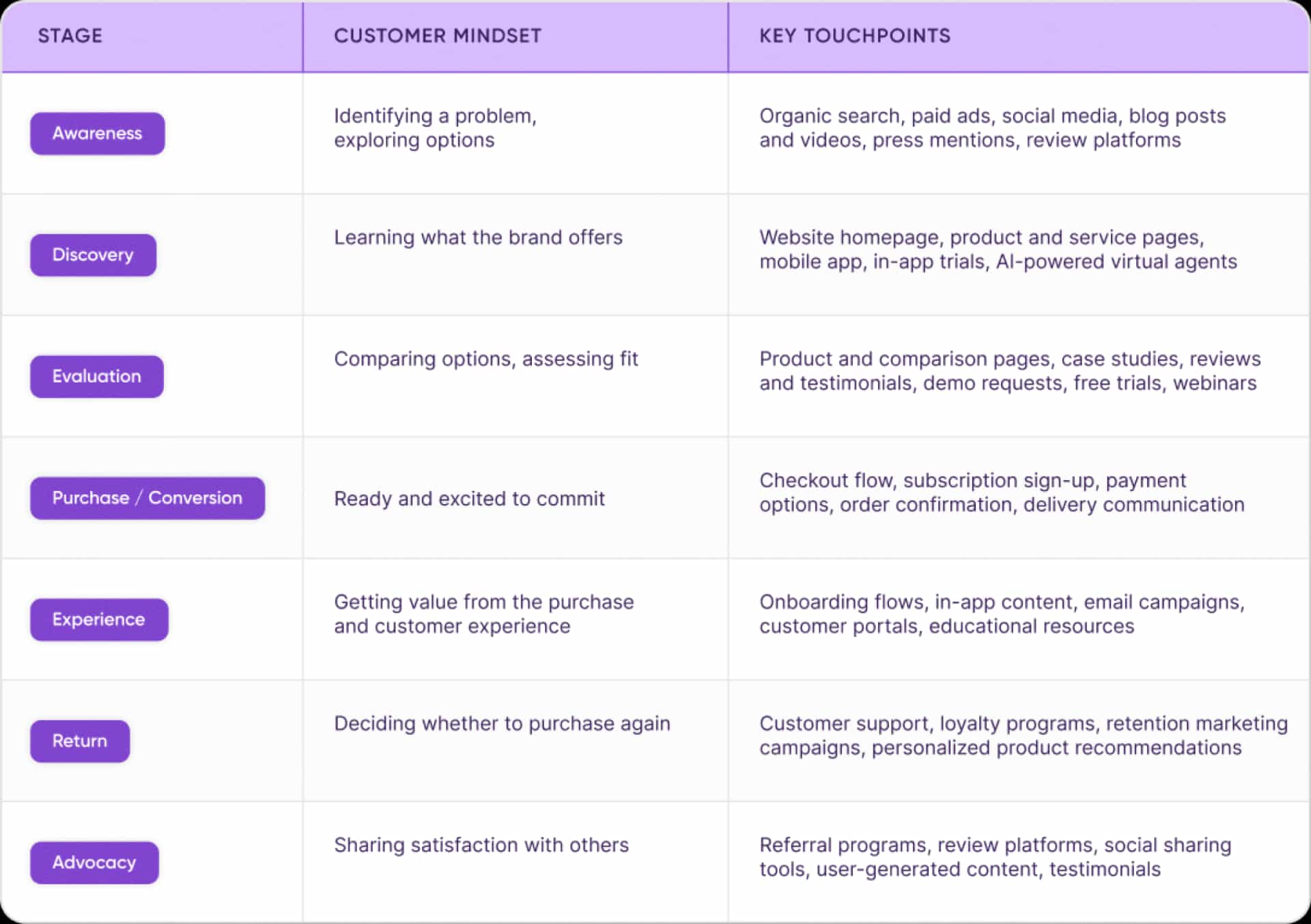 | STAGE | CUSTOMER MINDSET | KEY TOUCHPOINTS |
|---|---|---|
| Awareness | Identifying a problem, exploring options | Organic search, paid ads, social media, blog posts and videos, press mentions, review platforms |
| Discovery | Learning what the brand offers | Website homepage, product and service pages, mobile app, in-app trials, AI-powered virtual agents |
| Evaluation | Comparing options, assessing fit | Product and comparison pages, case studies, reviews and testimonials, demo requests, free trials, webinars |
| Purchase / Conversion | Ready and excited to commit | Checkout flow, subscription sign-up, payment options, order confirmation, delivery communication |
| Experience | Getting value from the purchase and customer experience | Onboarding flows, in-app content, email campaigns, customer portals, educational resources |
| Return | Deciding whether to purchase again | Customer support, loyalty programs, retention marketing campaigns, personalized product recommendations |
| Advocacy | Sharing satisfaction with others | Referral programs, review platforms, social sharing tools, user-generated content, testimonials |